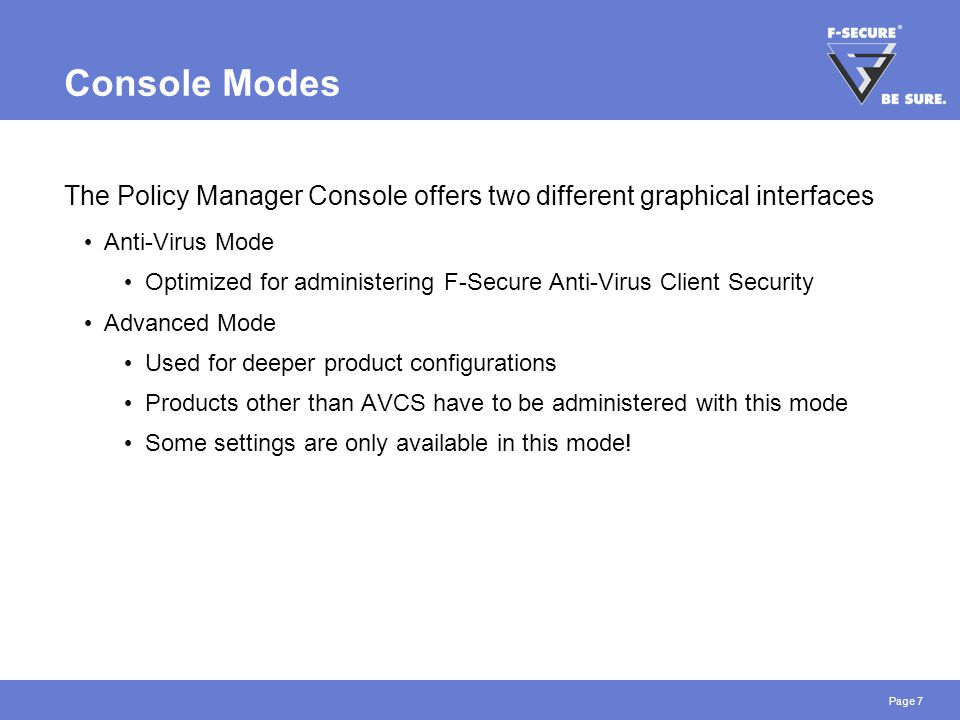 Console Modes

F-SECURE®
BE SURE.

The Policy Manager Console offers two different graphical interfaces

• Anti-Virus Mode
  • Optimized for administering F-Secure Anti-Virus Client Security
• Advanced Mode
  • Used for deeper product configurations
  • Products other than AVCS have to be administered with this mode
  • Some settings are only available in this mode!

Page 7